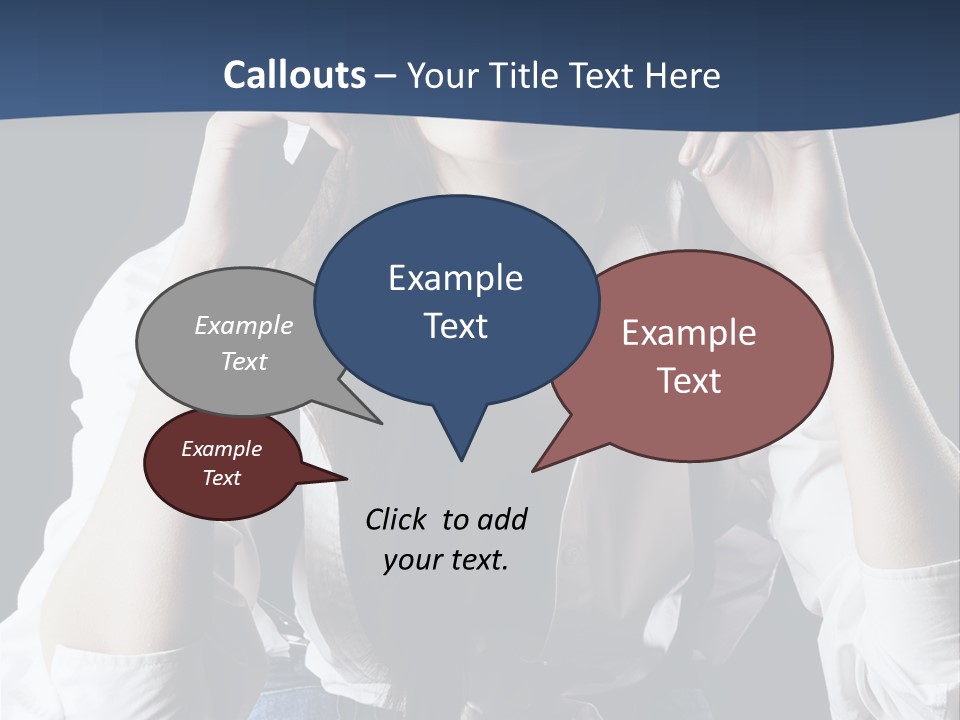 Callouts – Your Title Text Here

Example Text

Example Text

Example Text

Example Text

Click to add your text.